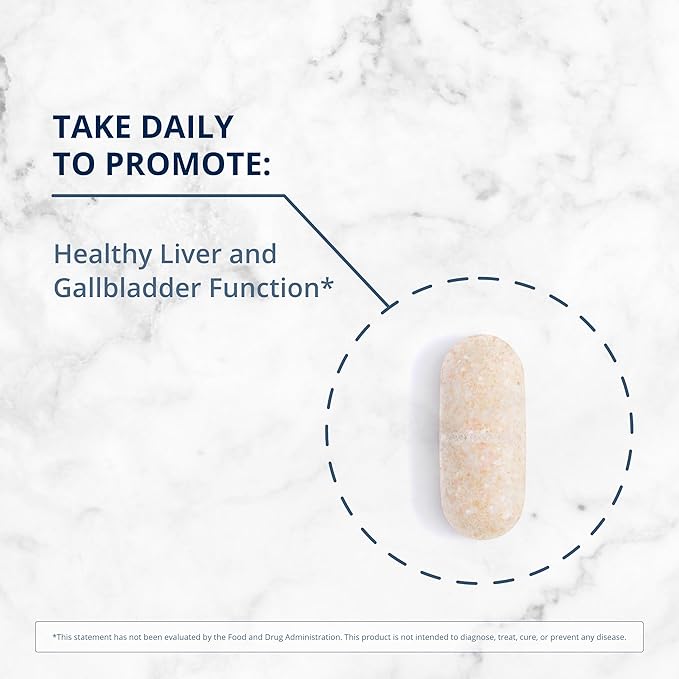 TAKE DAILY
TO PROMOTE:

Healthy Liver and Gallbladder Function*

*This statement has not been evaluated by the Food and Drug Administration. This product is not intended to diagnose, treat, cure, or prevent any disease.